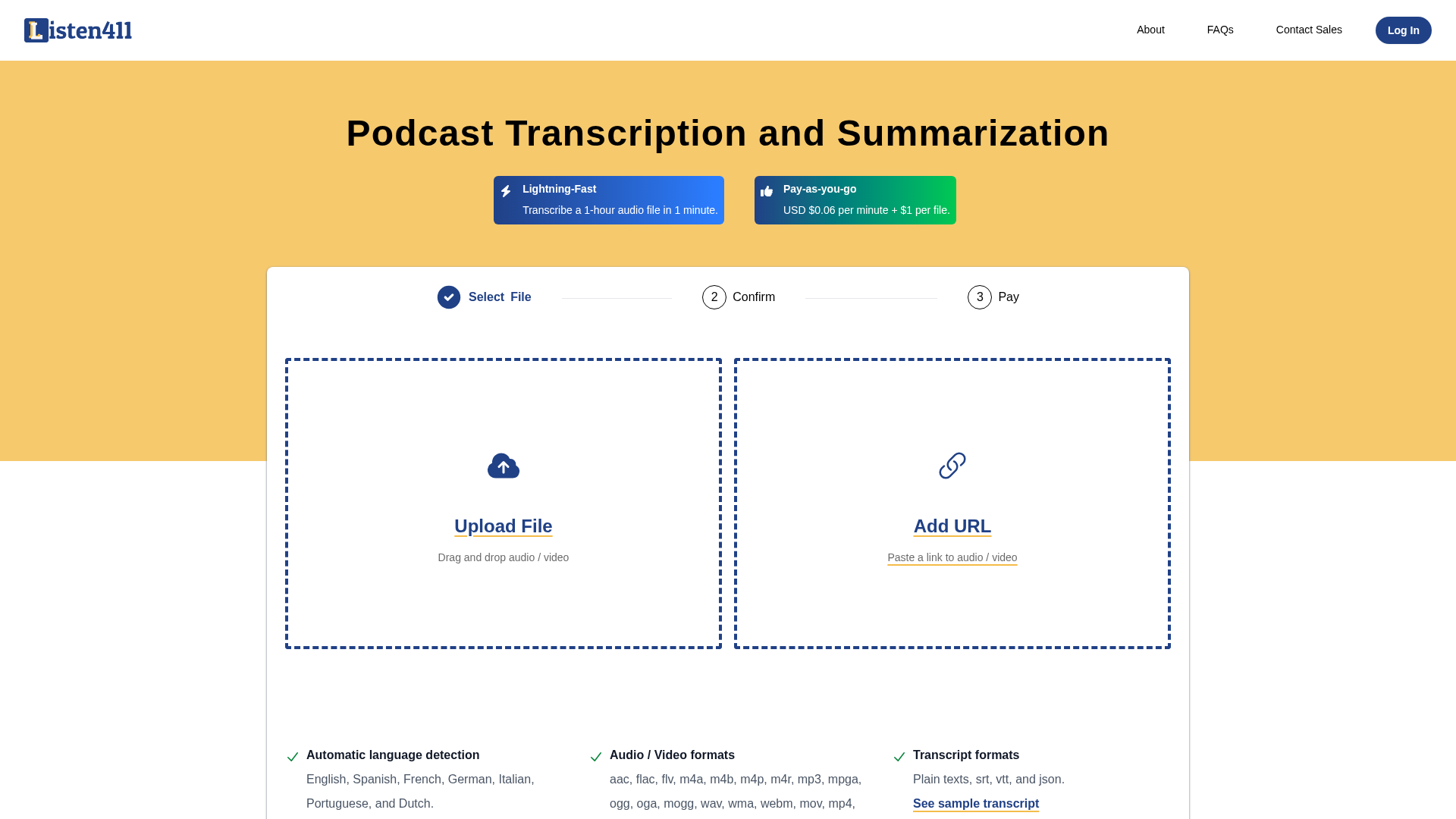 Listen411

About FAQs Contact Sales Log In

Podcast Transcription and Summarization

Lightning-Fast
Transcribe a 1-hour audio file in 1 minute.

Pay-as-you-go
USD $0.06 per minute + $1 per file.

Select File 2 Confirm 3 Pay

Upload File
Drag and drop audio / video

Add URL
Paste a link to audio / video

Automatic language detection
English, Spanish, French, German, Italian, Portuguese, and Dutch.

Audio / Video formats
aac, flac, flv, m4a, m4b, m4p, m4r, mp3, mpga, ogg, oga, mogg, wav, wma, webm, mov, mp4,

Transcript formats
Plain texts, srt, vtt, and json.
See sample transcript